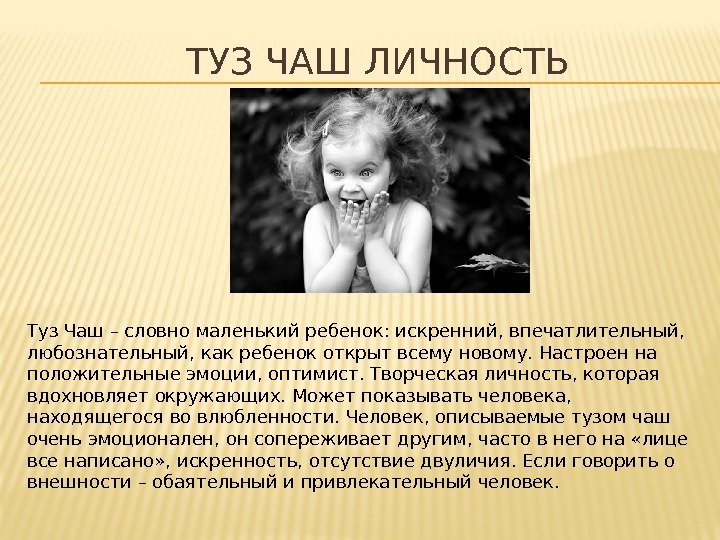 ТУЗ ЧАШ ЛИЧНОСТЬ

Туз Чаш – словно маленький ребенок: искренний, впечатлительный, любознательный, как ребенок открыт всему новому. Настроен на положительные эмоции, оптимист. Творческая личность, которая вдохновляет окружающих. Может показывать человека, находящегося во влюбленности. Человек, описываемые тузом чаш очень эмоционален, он сопереживает другим, часто в него на «лице все написано», искренность, отсутствие двуличия. Если говорить о внешности – обаятельный и привлекательный человек.